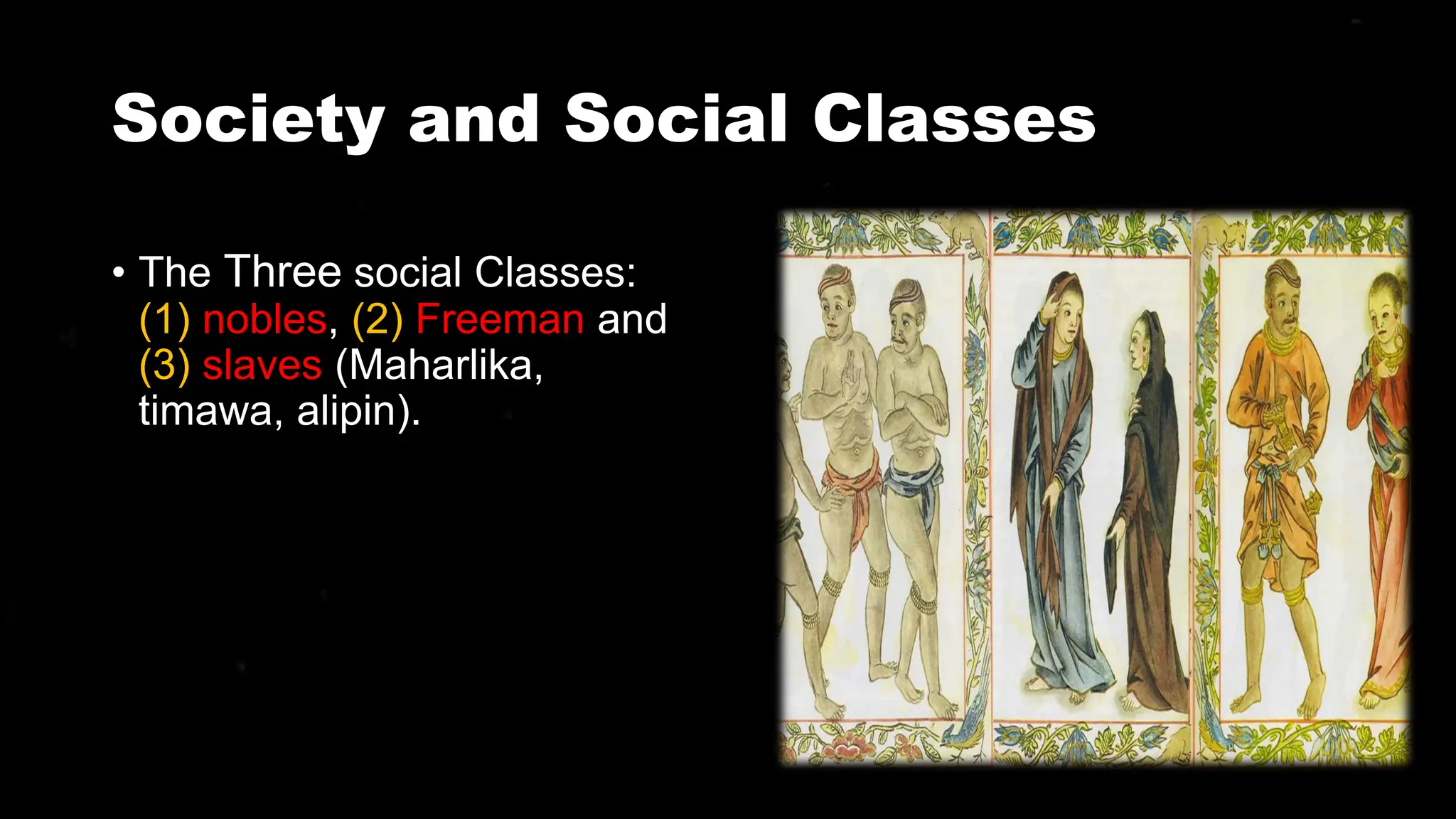 Society and Social Classes

• The Three social Classes: (1) nobles, (2) Freeman and (3) slaves (Maharlika, timawa, alipin).